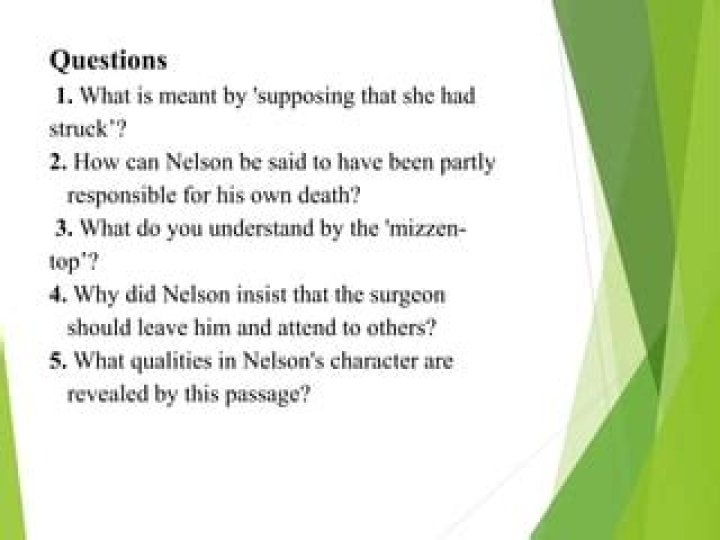 Questions

1. What is meant by 'supposing that she had struck'?

2. How can Nelson be said to have been partly responsible for his own death?

3. What do you understand by the 'mizzen-top'?

4. Why did Nelson insist that the surgeon should leave him and attend to others?

5. What qualities in Nelson's character are revealed by this passage?